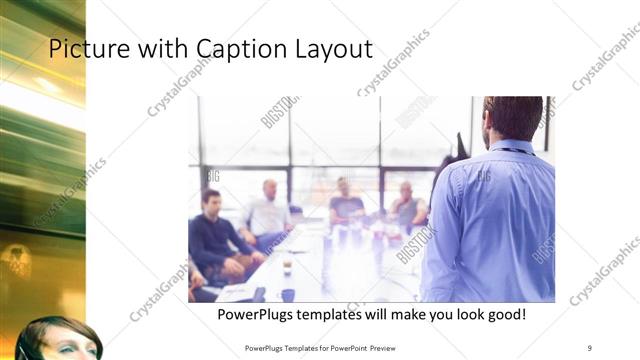 Picture with Caption Layout

CrystalGraphics

BIGSTOCK

PowerPlugs templates will make you look good!

PowerPlugs Templates for PowerPoint Preview

9